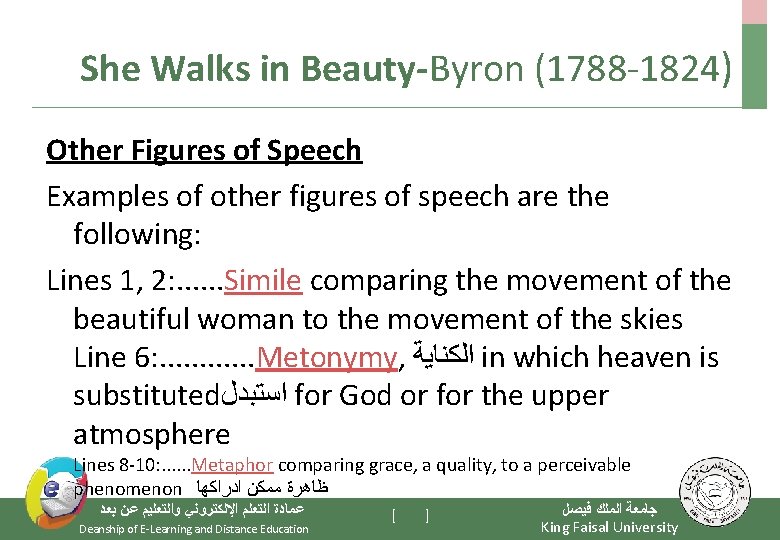 She Walks in Beauty-Byron (1788-1824)

Other Figures of Speech

Examples of other figures of speech are the following:

Lines 1, 2:......Simile comparing the movement of the beautiful woman to the movement of the skies

Line 6:............Metonymy, الكناية in which heaven is substitutedاستبدل for God or for the upper atmosphere

Lines 8-10:......Metaphor comparing grace, a quality, to a perceivable phenomenon ظاهرة ممكن ادراكها

عمادة التعلم الإلكتروني والتعليم عن بعد
Deanship of E-Learning and Distance Education

[ ]

جامعة الملك فيصل
King Faisal University